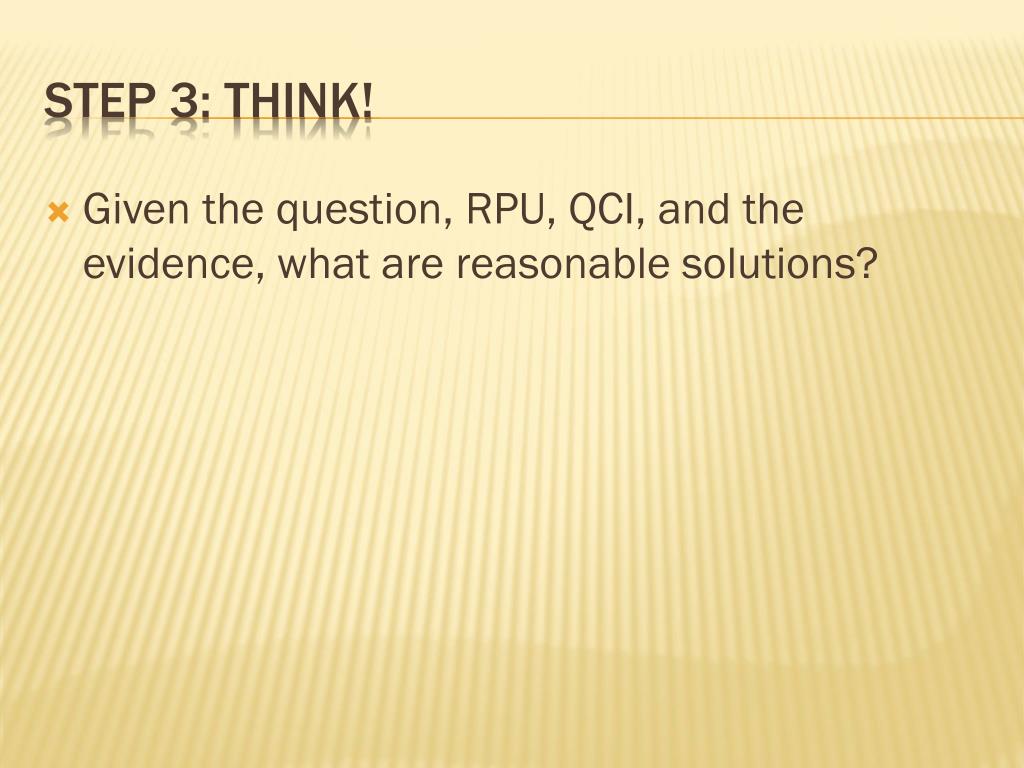 STEP 3: THINK!

Given the question, RPU, QCI, and the evidence, what are reasonable solutions?